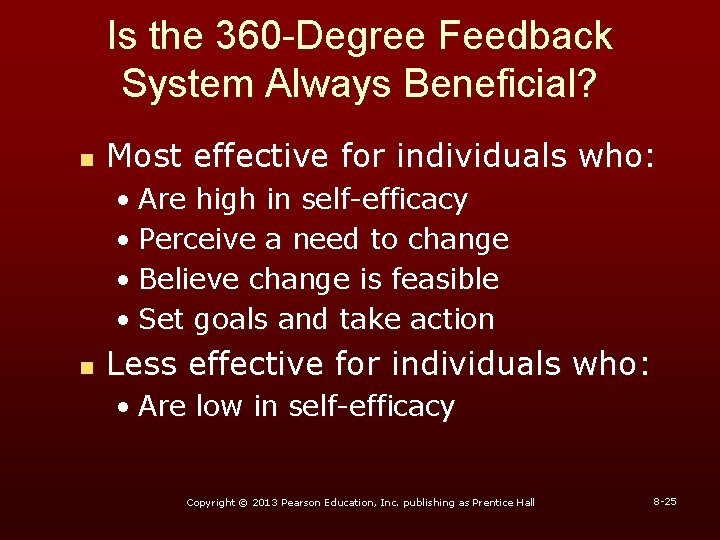 Is the 360-Degree Feedback System Always Beneficial?

■ Most effective for individuals who:
• Are high in self-efficacy
• Perceive a need to change
• Believe change is feasible
• Set goals and take action

■ Less effective for individuals who:
• Are low in self-efficacy

Copyright © 2013 Pearson Education, Inc. publishing as Prentice Hall

8-25